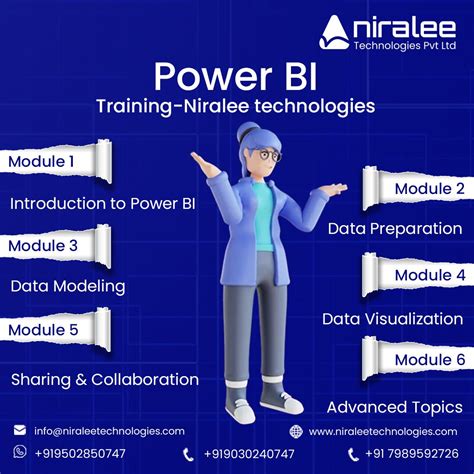 niralee
Technologies Pvt Ltd

Power BI
Training-Niralee technologies

Module 1
Introduction to Power BI

Module 3
Data Modeling

Module 5
Sharing & Collaboration

Module 2
Data Preparation

Module 4
Data Visualization

Module 6
Advanced Topics

info@niraleetechnologies.com
www.niraleetechnologies.com
+919502850747
+919030240747
+91 7989592726